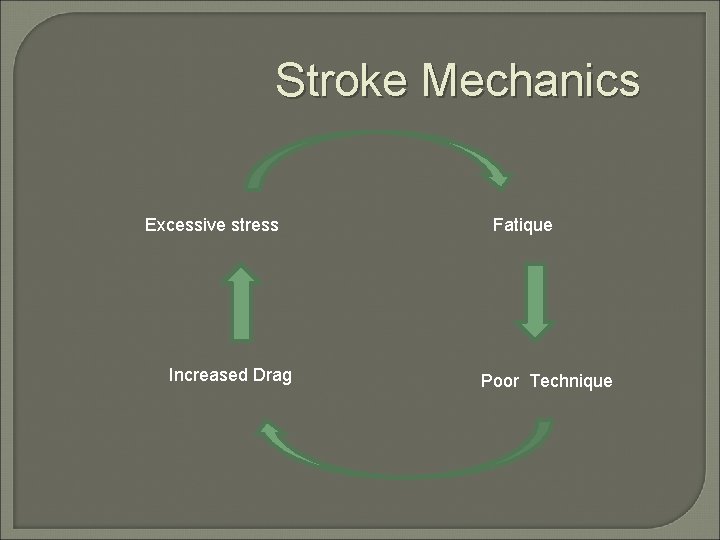 Stroke Mechanics

Excessive stress

Fatique

Poor Technique

Increased Drag